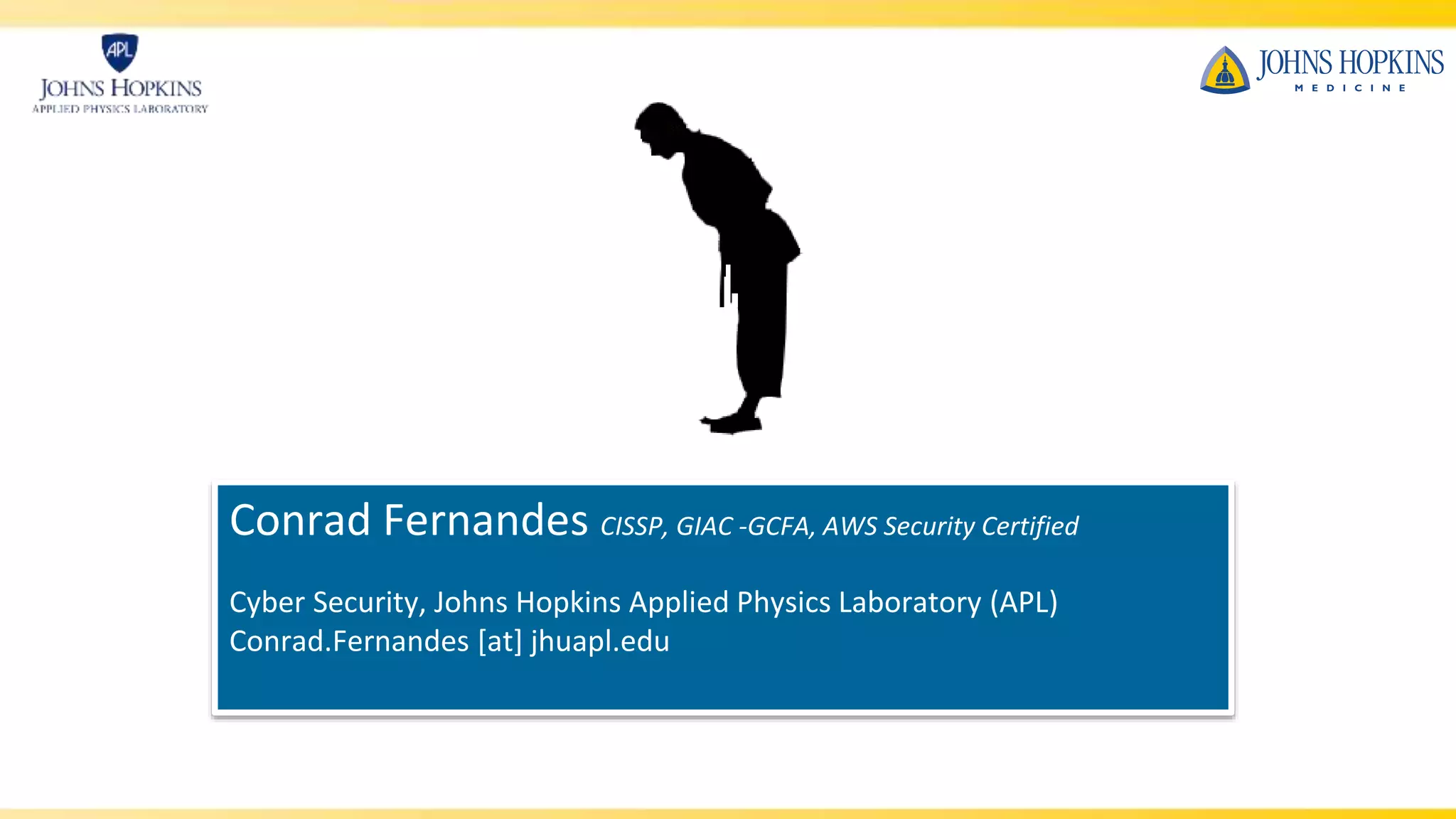 APL
JOHNS HOPKINS
APPLIED PHYSICS LABORATORY

JOHNS HOPKINS
MEDICINE

Conrad Fernandes CISSP, GIAC -GCFA, AWS Security Certified

Cyber Security, Johns Hopkins Applied Physics Laboratory (APL)
Conrad.Fernandes [at] jhuapl.edu